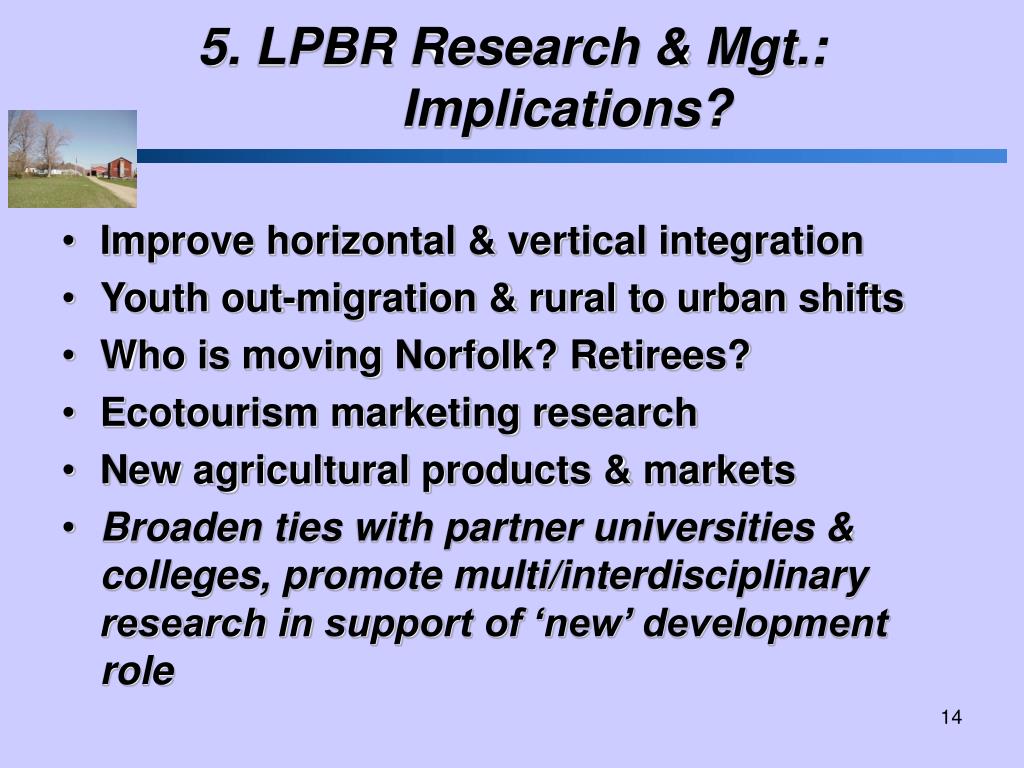 5. LPBR Research & Mgt.: Implications?

• Improve horizontal & vertical integration
• Youth out-migration & rural to urban shifts
• Who is moving Norfolk? Retirees?
• Ecotourism marketing research
• New agricultural products & markets
• Broaden ties with partner universities & colleges, promote multi/interdisciplinary research in support of ‘new’ development role

14